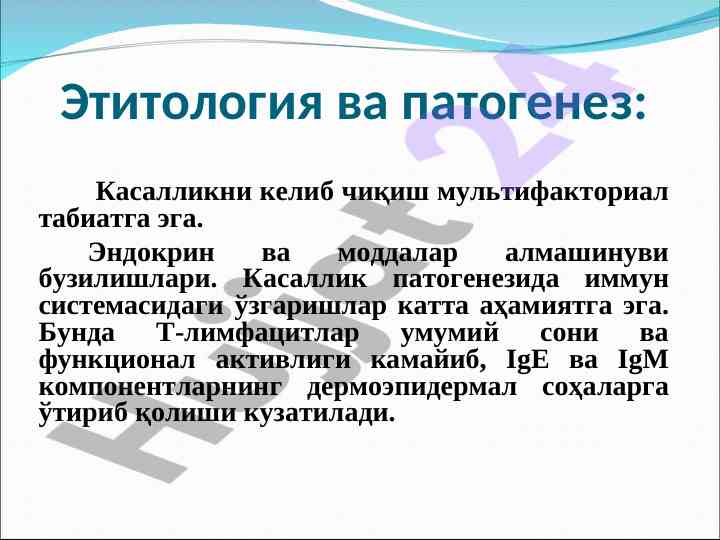 Этитология ва патогенез:

Касалликни келиб чиқиш мультифакториал табиатга эга.

Эндокрин ва моддалар алмашинуви бузилишлари. Касаллик патогенезида иммун системасидаги ўзгаришлар катта аҳамиятга эга. Бунда Т-лимфацитлар умумий сони ва функционал активлиги камайиб, IgE ва IgM компонентларнинг дермоэпидермал соҳаларга ўтириб қолиши кузатилади.

Hujjat 24